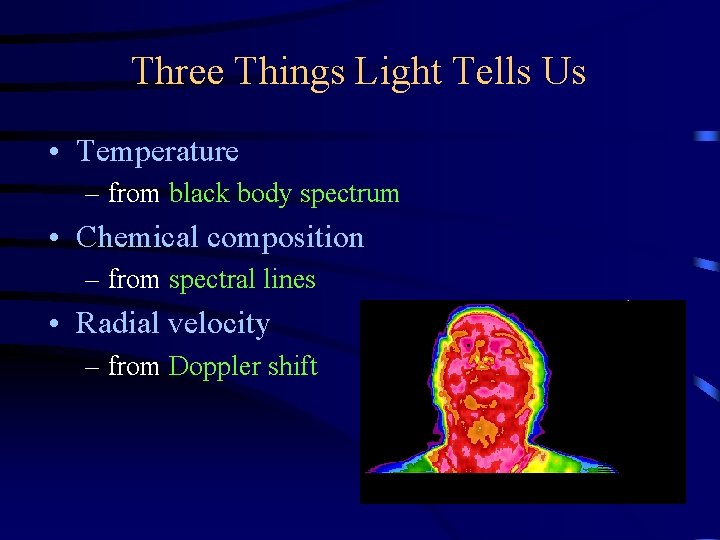 Three Things Light Tells Us

• Temperature
– from black body spectrum
• Chemical composition
– from spectral lines
• Radial velocity
– from Doppler shift